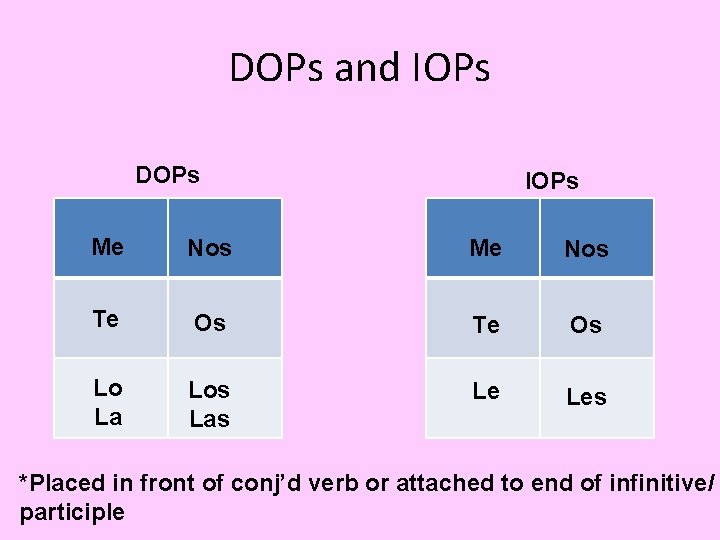 DOPs and IOPs

DOPs

| Me | Nos |
|---|---|
| Te | Os |
| Lo La | Los Las |

IOPs

| Me | Nos |
|---|---|
| Te | Os |
| Le | Les |

*Placed in front of conj'd verb or attached to end of infinitive/ participle